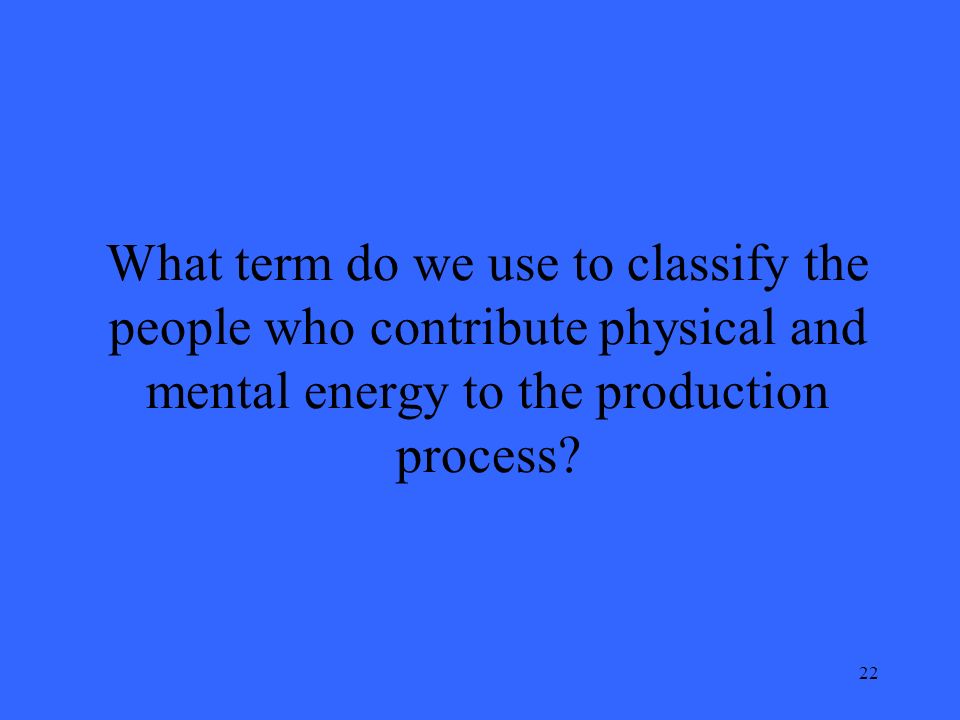 What term do we use to classify the people who contribute physical and mental energy to the production process?

22